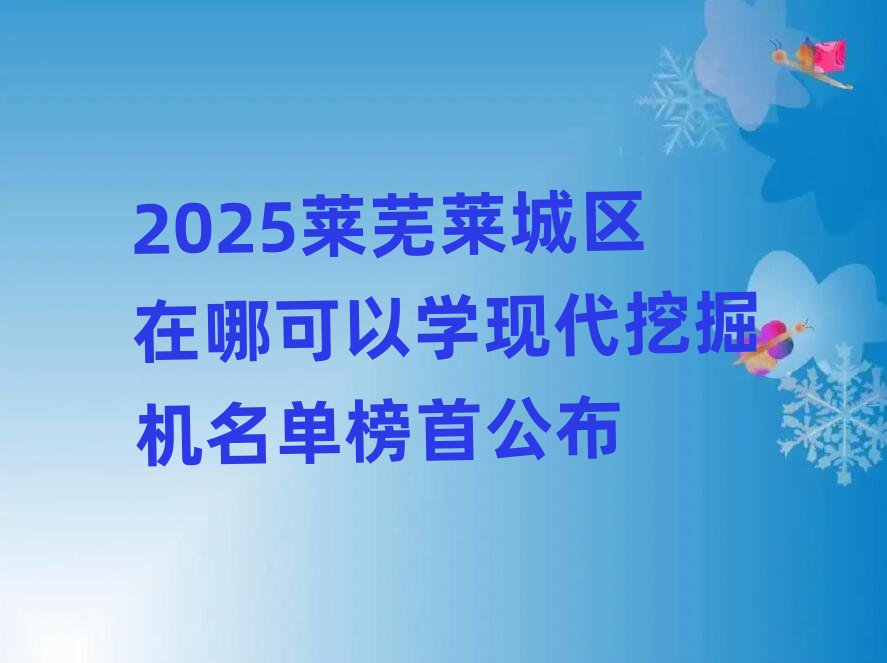 2025莱芜莱城区在哪可以学现代挖掘机名单榜首公布